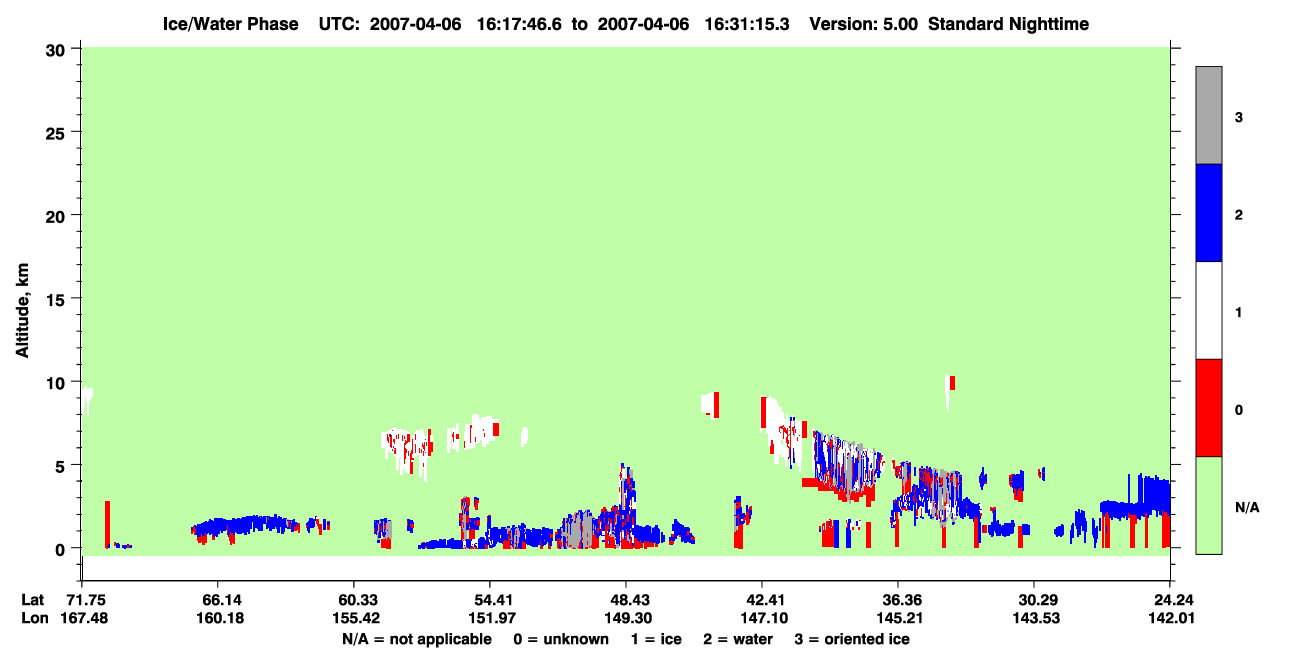 Ice/Water Phase UTC: 2007-04-06 16:17:46.6 to 2007-04-06 16:31:15.3 Version: 5.00 Standard Nighttime

Altitude, km

30
25
20
15
10
5
0

3
2
1
0
N/A

Lat 71.75 66.14 60.33 54.41 48.43 42.41 36.36 30.29 24.24
Lon 167.48 160.18 155.42 151.97 149.30 147.10 145.21 143.53 142.01

N/A = not applicable 0 = unknown 1 = ice 2 = water 3 = oriented ice